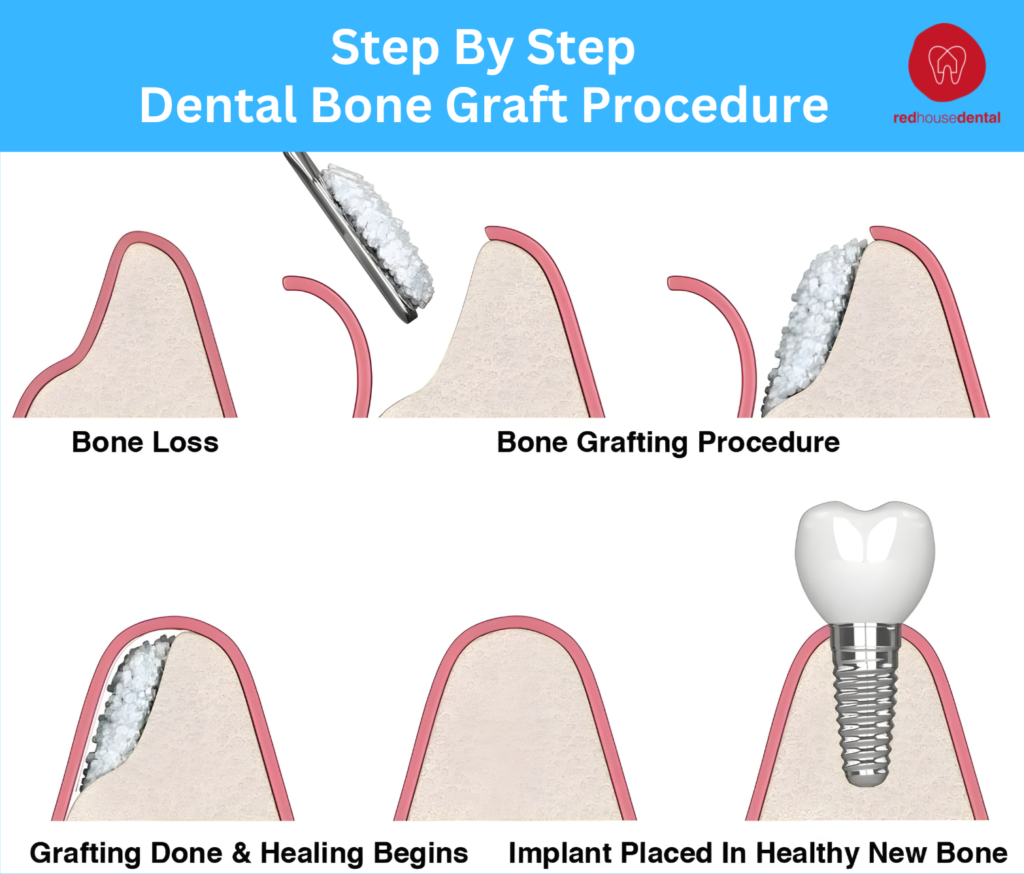 Step By Step
Dental Bone Graft Procedure

redhousedental

Bone Loss

Bone Grafting Procedure

Grafting Done & Healing Begins

Implant Placed In Healthy New Bone